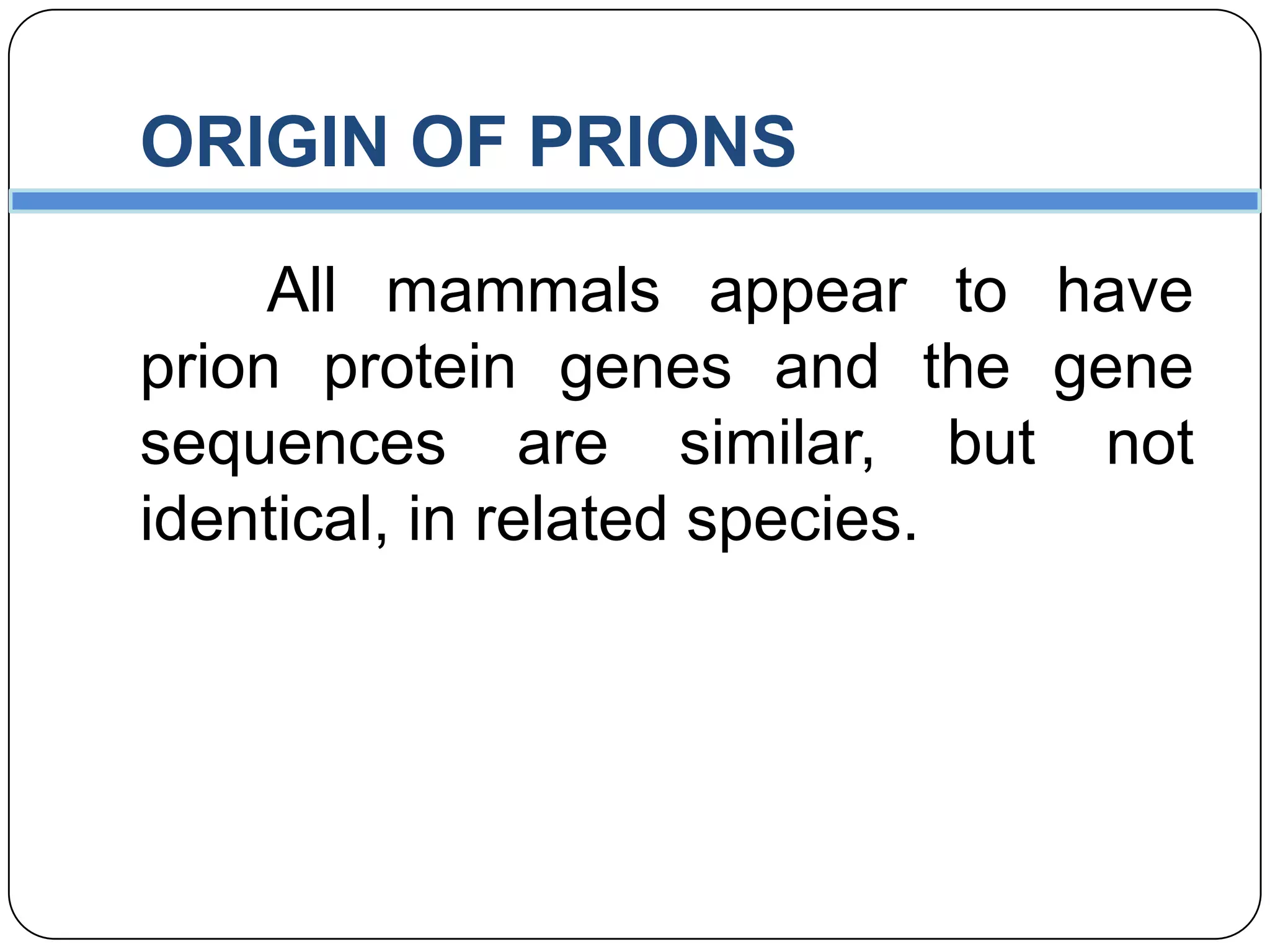 ORIGIN OF PRIONS

All mammals appear to have prion protein genes and the gene sequences are similar, but not identical, in related species.